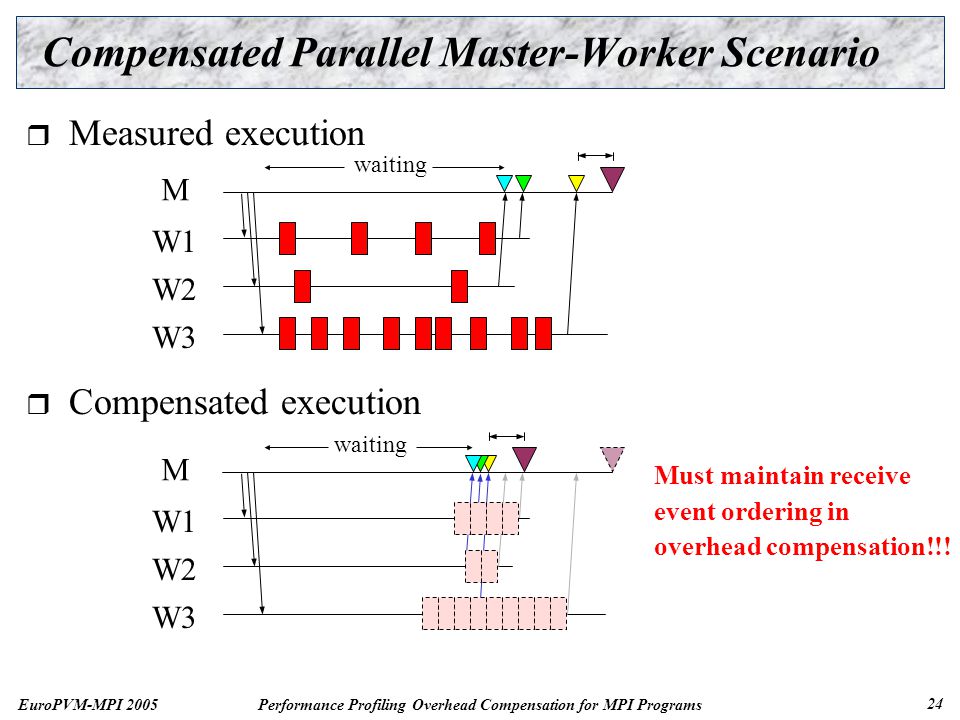 Compensated Parallel Master-Worker Scenario

Measured execution

waiting

M

W1

W2

W3

Compensated execution

waiting

M

W1

W2

W3

Must maintain receive event ordering in overhead compensation!!!

EuroPVM-MPI 2005

Performance Profiling Overhead Compensation for MPI Programs

24